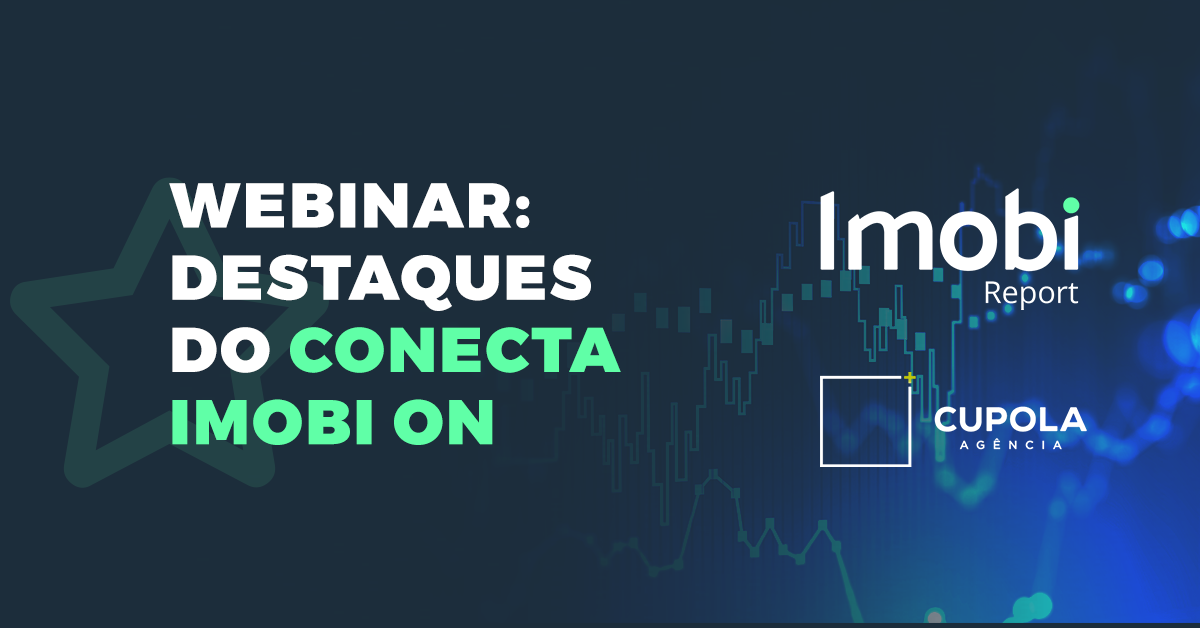 WEBINAR: DESTAQUES DO CONECTA IMOBI ON

Imobi
Report

CUPOLA
AGÊNCIA